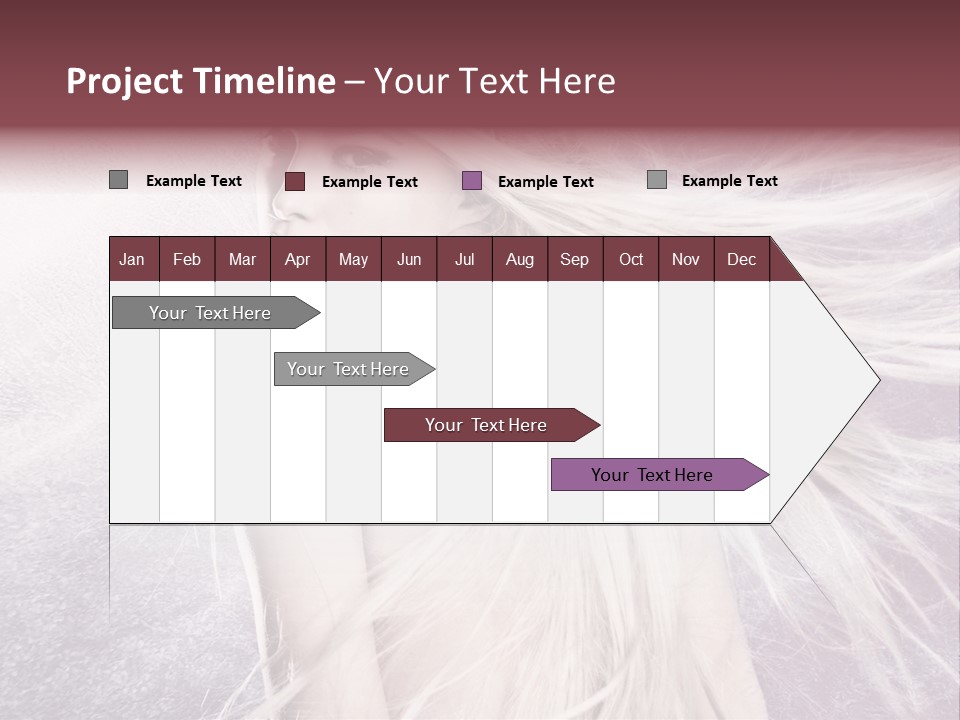 Project Timeline – Your Text Here

Example Text Example Text Example Text Example Text

| Jan | Feb | Mar | Apr | May | Jun | Jul | Aug | Sep | Oct | Nov | Dec |
|---|---|---|---|---|---|---|---|---|---|---|---|

Your Text Here

Your Text Here

Your Text Here

Your Text Here